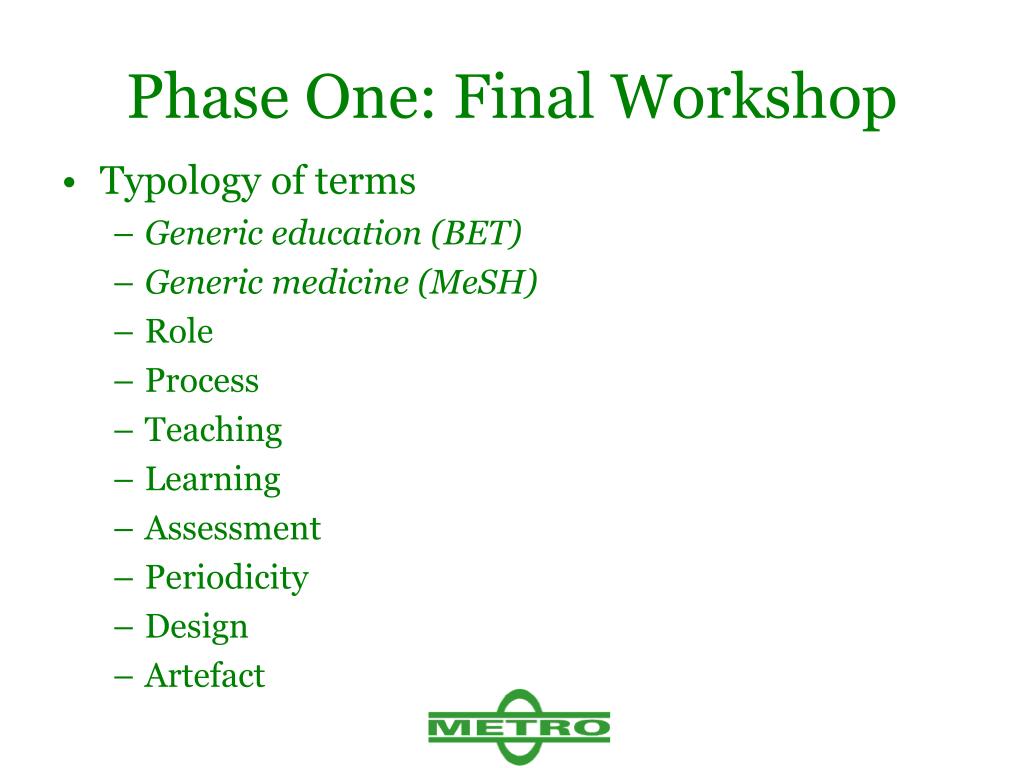 Phase One: Final Workshop

• Typology of terms
– Generic education (BET)
– Generic medicine (MeSH)
– Role
– Process
– Teaching
– Learning
– Assessment
– Periodicity
– Design
– Artefact

METRO